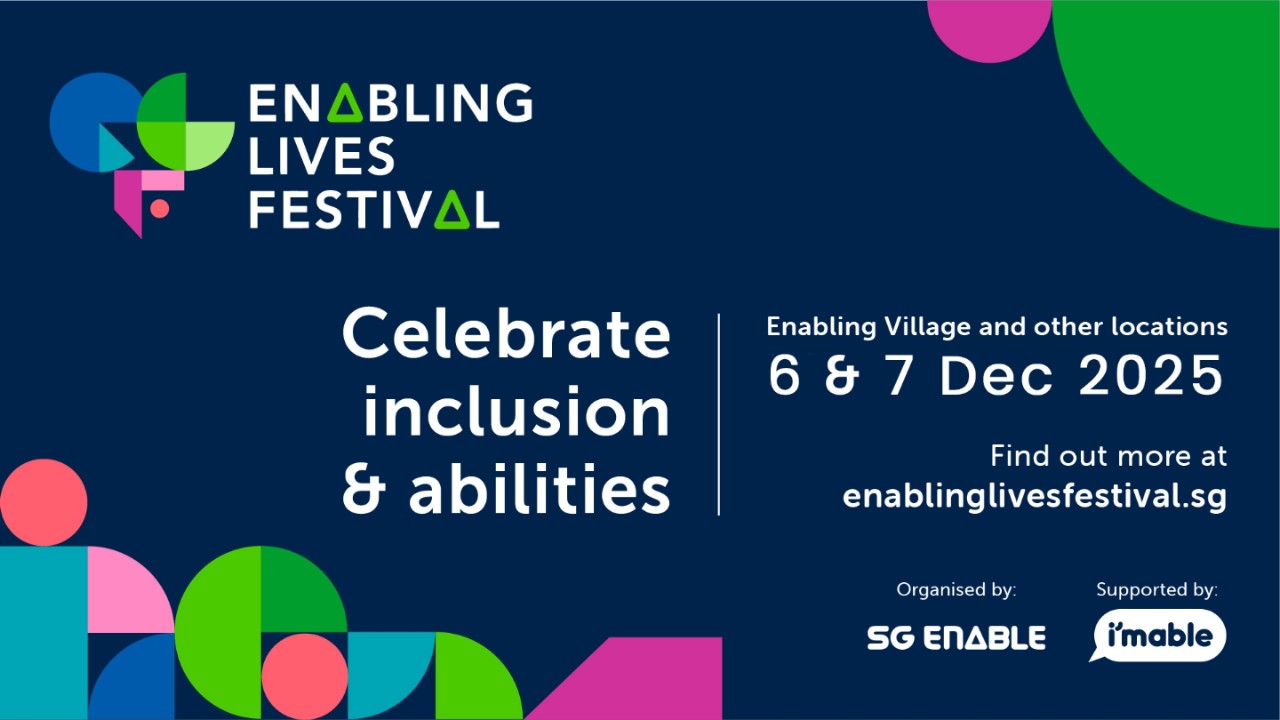 ENABLING LIVES FESTIVAL

Celebrate inclusion & abilities

Enabling Village and other locations
6 & 7 Dec 2025

Find out more at
enablinglivesfestival.sg

Organised by:
SG ENABLE

Supported by:
i'mable